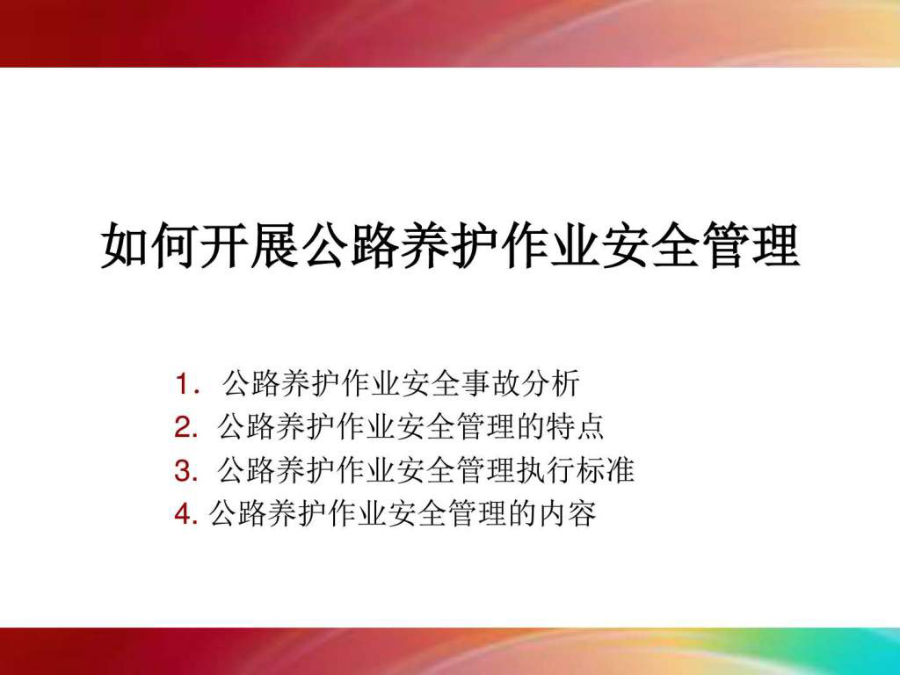 如何开展公路养护作业安全管理

1. 公路养护作业安全事故分析
2. 公路养护作业安全管理的特点
3. 公路养护作业安全管理执行标准
4. 公路养护作业安全管理的内容